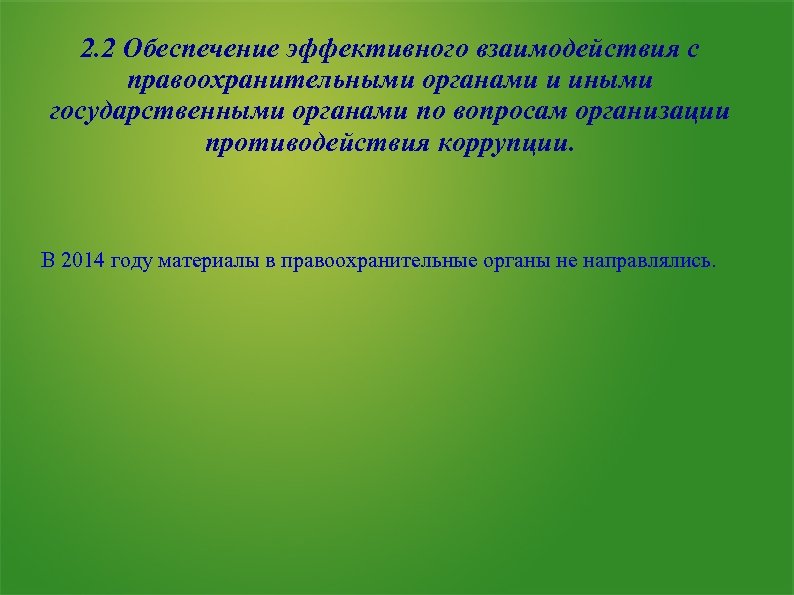 2.2 Обеспечение эффективного взаимодействия с правоохранительными органами и иными государственными органами по вопросам организации противодействия коррупции.

В 2014 году материалы в правоохранительные органы не направлялись.